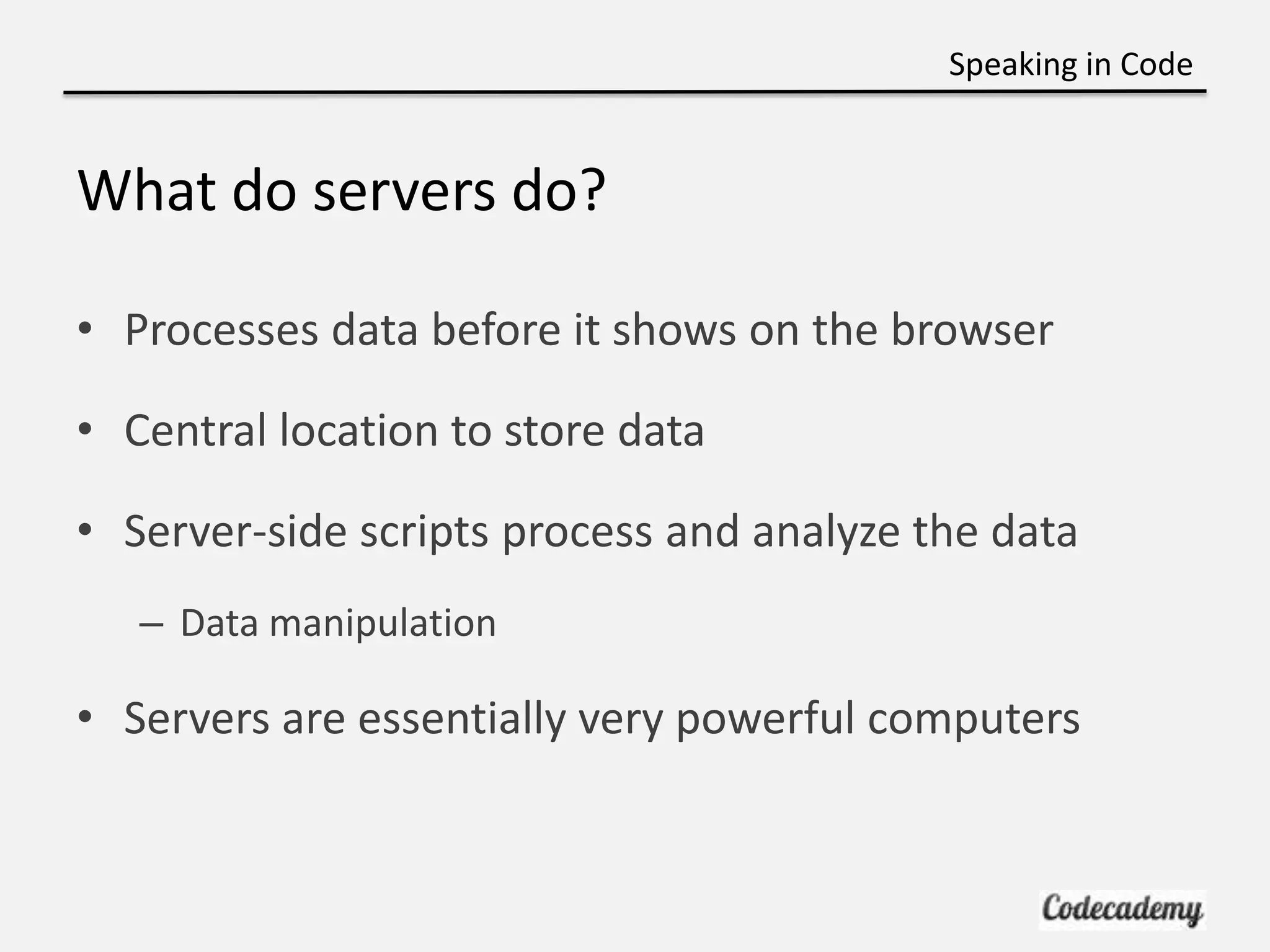 Speaking in Code

What do servers do?

• Processes data before it shows on the browser

• Central location to store data

• Server-side scripts process and analyze the data

– Data manipulation

• Servers are essentially very powerful computers

Codecademy